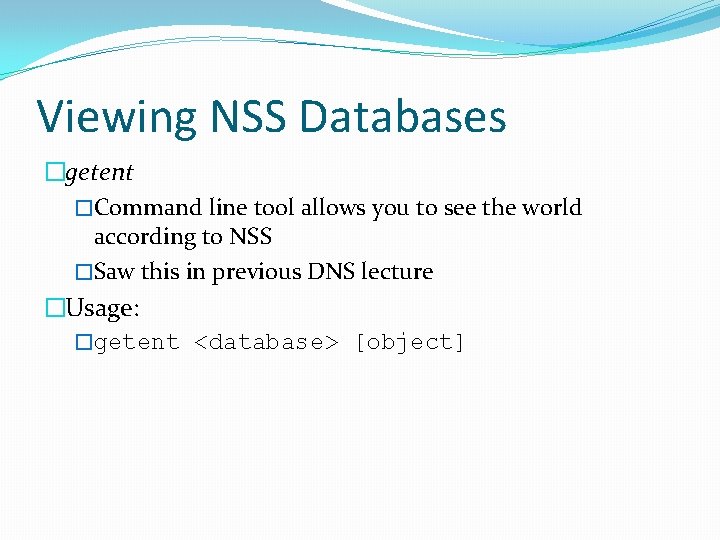 Viewing NSS Databases

□getent

□Command line tool allows you to see the world according to NSS

□Saw this in previous DNS lecture

□Usage:

□getent <database> [object]